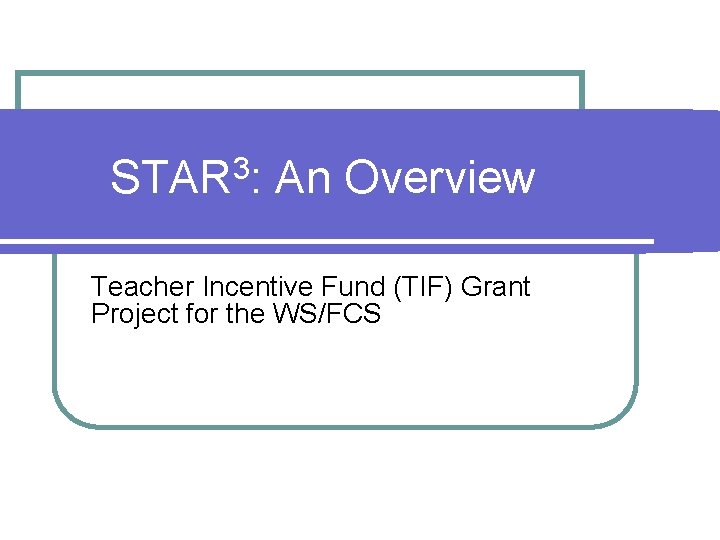 STAR$^3$: An Overview

Teacher Incentive Fund (TIF) Grant Project for the WS/FCS